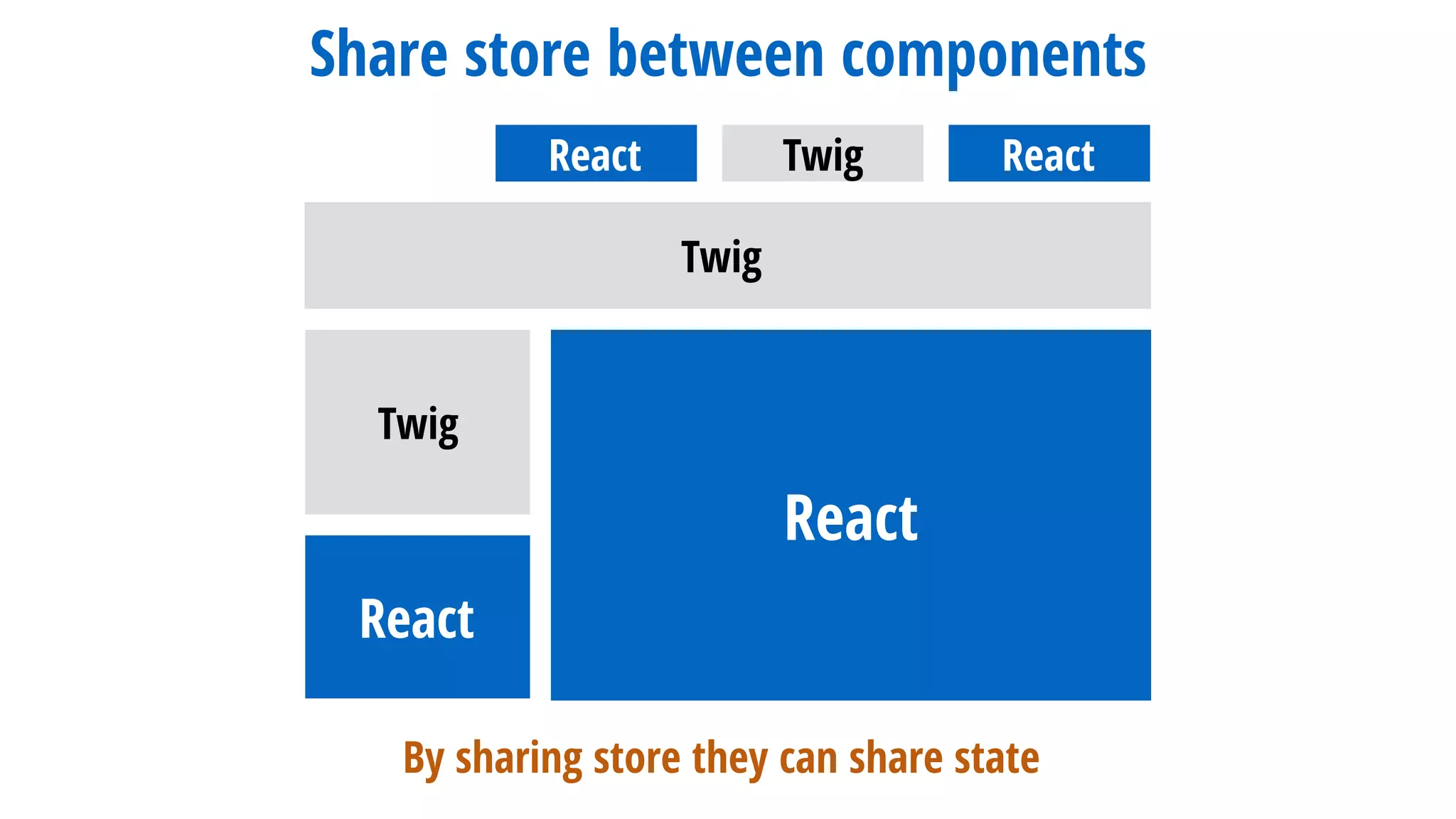 Share store between components

React

Twig

React

Twig

Twig

React

React

By sharing store they can share state